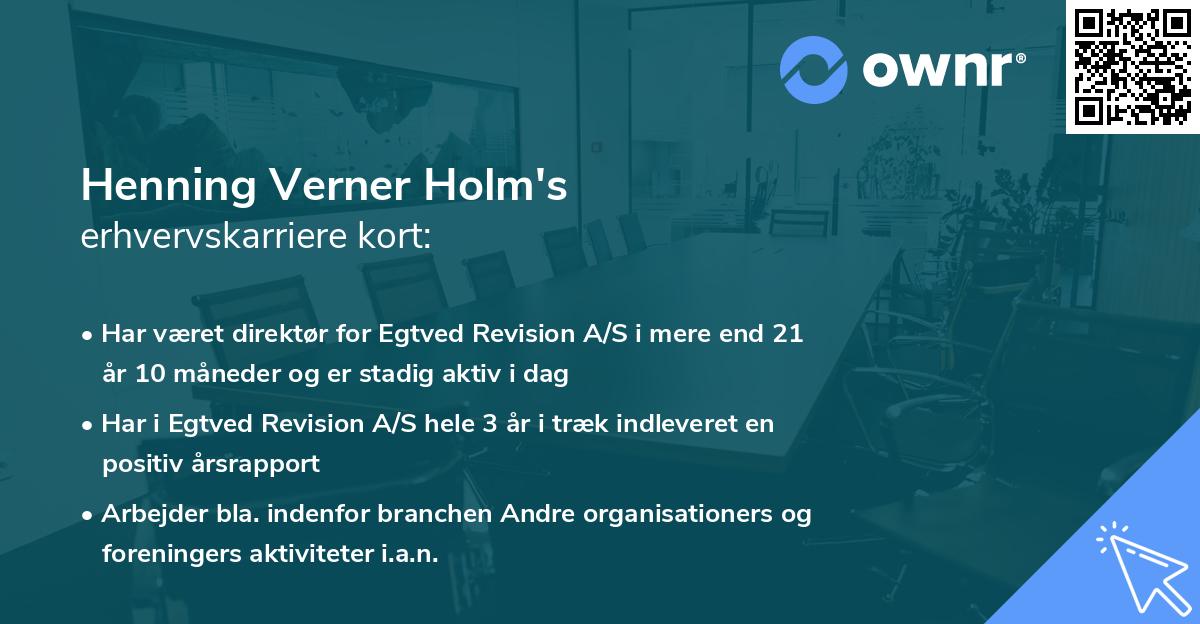 ownr®

Henning Verner Holm's
erhvervskarriere kort:

• Har været direktør for Egtved Revision A/S i mere end 21 år 10 måneder og er stadig aktiv i dag

• Har i Egtved Revision A/S hele 3 år i træk indleveret en positiv årsrapport

• Arbejder bla. indenfor branchen Andre organisationers og foreningers aktiviteter i.a.n.